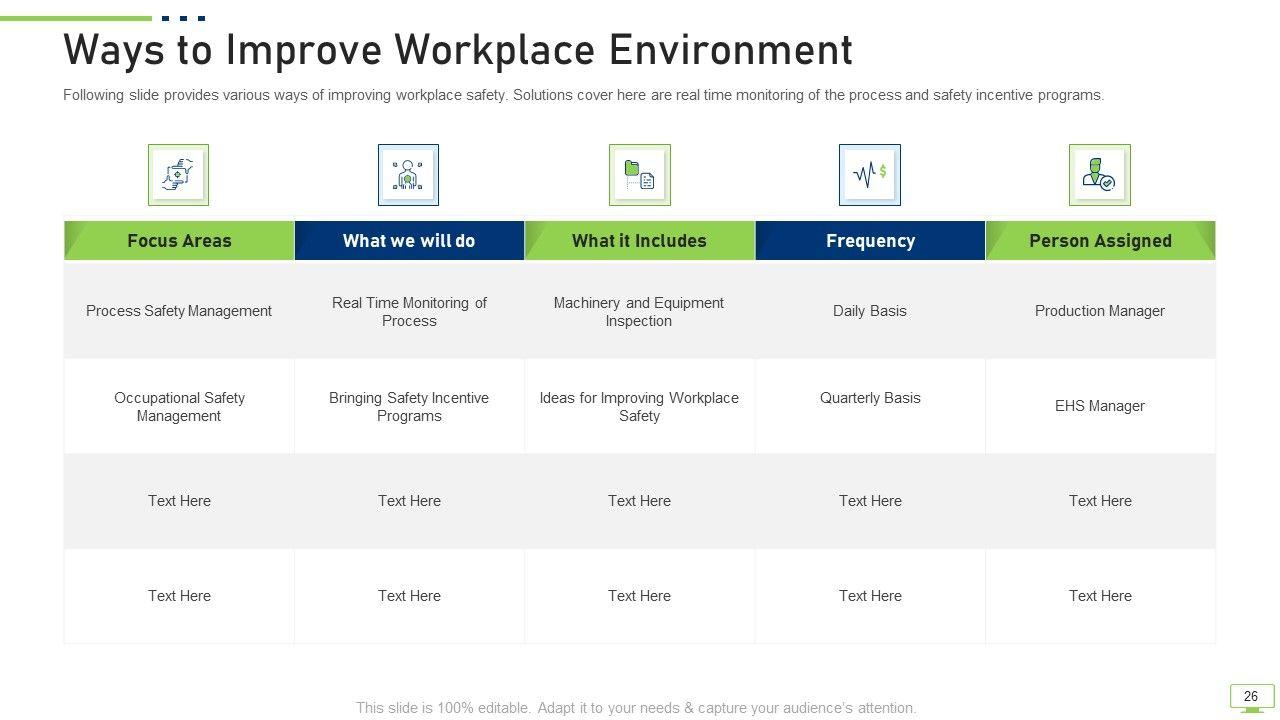 Ways to Improve Workplace Environment

Following slide provides various ways of improving workplace safety. Solutions cover here are real time monitoring of the process and safety incentive programs.

| Focus Areas | What we will do | What it Includes | Frequency | Person Assigned |
|---|---|---|---|---|
| Process Safety Management | Real Time Monitoring of Process | Machinery and Equipment Inspection | Daily Basis | Production Manager |
| Occupational Safety Management | Bringing Safety Incentive Programs | Ideas for Improving Workplace Safety | Quarterly Basis | EHS Manager |
| Text Here | Text Here | Text Here | Text Here | Text Here |
| Text Here | Text Here | Text Here | Text Here | Text Here |

This slide is 100% editable. Adapt it to your needs & capture your audience's attention.

26